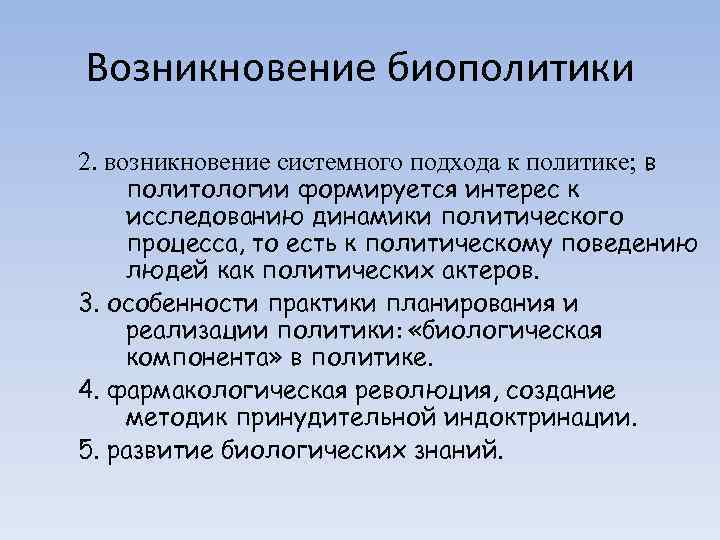 Возникновение биополитики

2. возникновение системного подхода к политике; в политологии формируется интерес к исследованию динамики политического процесса, то есть к политическому поведению людей как политических актеров.

3. особенности практики планирования и реализации политики: «биологическая компонента» в политике.

4. фармакологическая революция, создание методик принудительной индоктринации.

5. развитие биологических знаний.